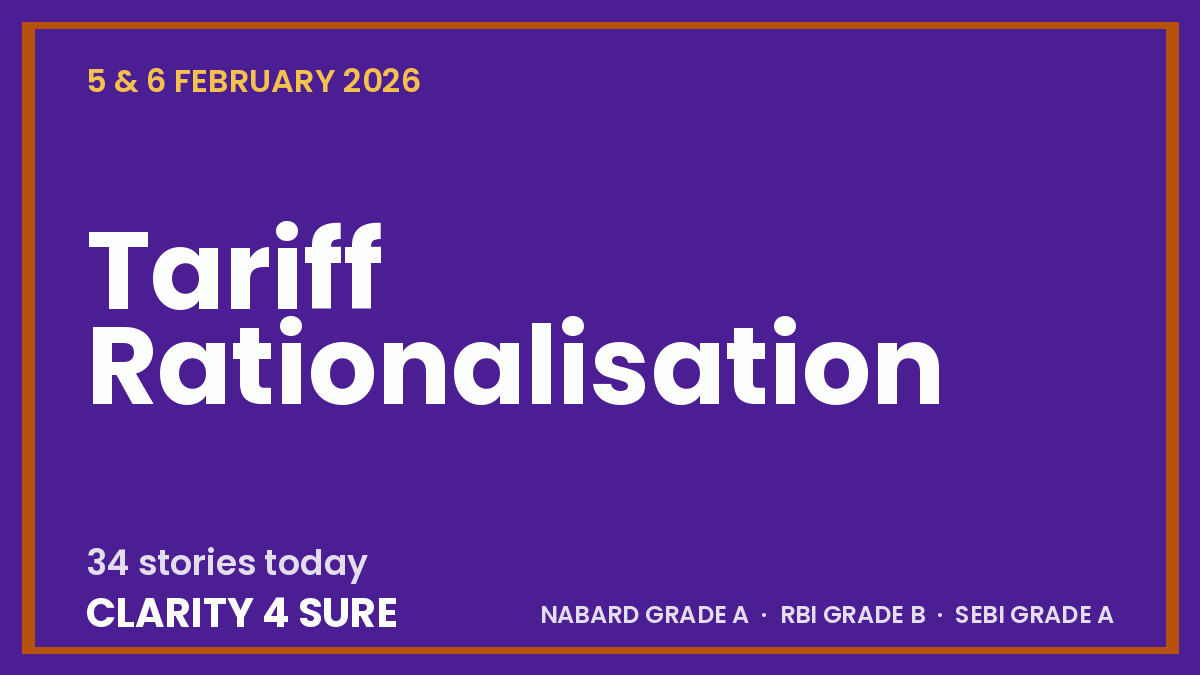 5 & 6 FEBRUARY 2026

Tariff Rationalisation

34 stories today

CLARITY 4 SURE

NABARD GRADE A · RBI GRADE B · SEBI GRADE A